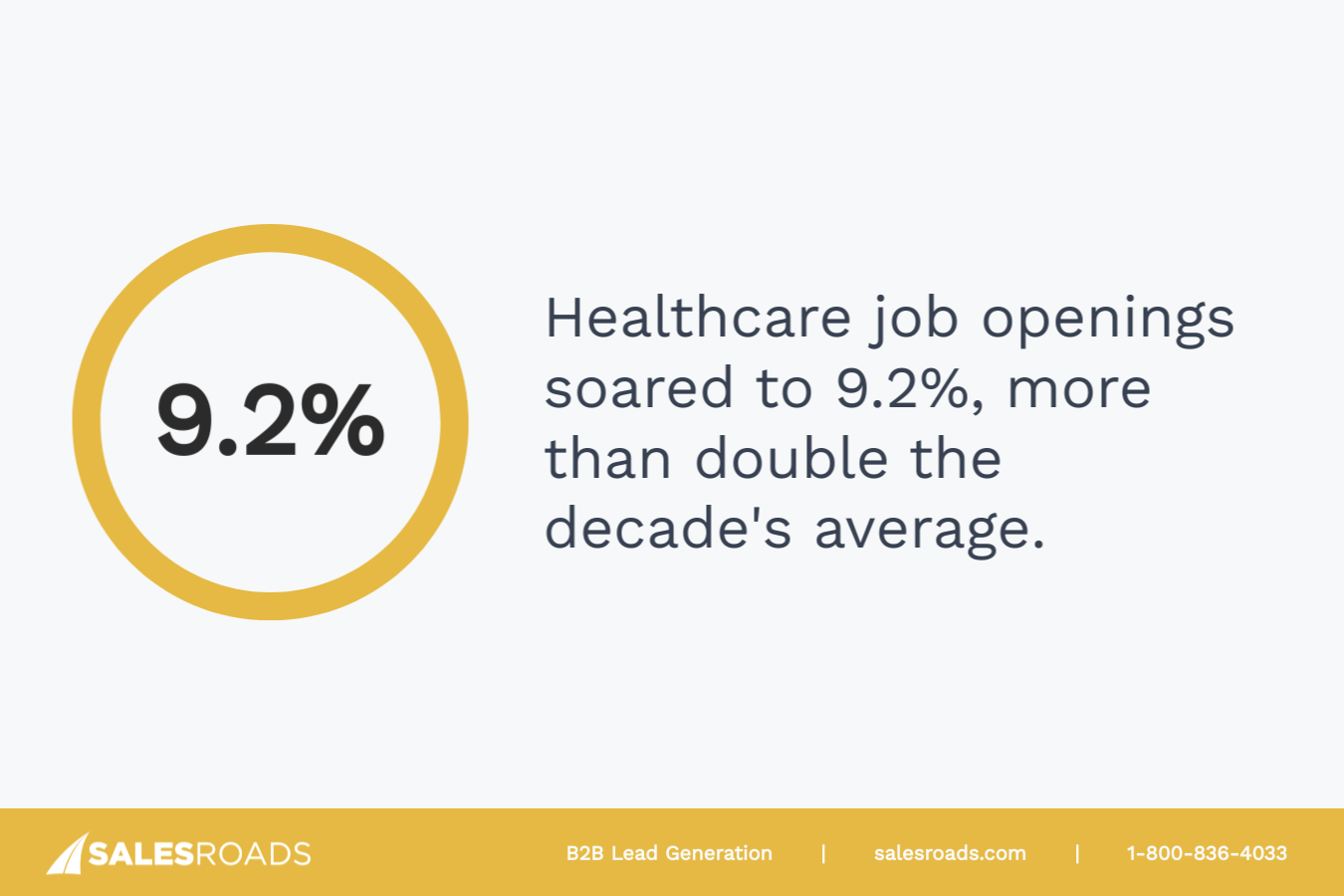 9.2%

Healthcare job openings soared to 9.2%, more than double the decade's average.

SALESROADS

B2B Lead Generation | salesroads.com | 1-800-836-4033